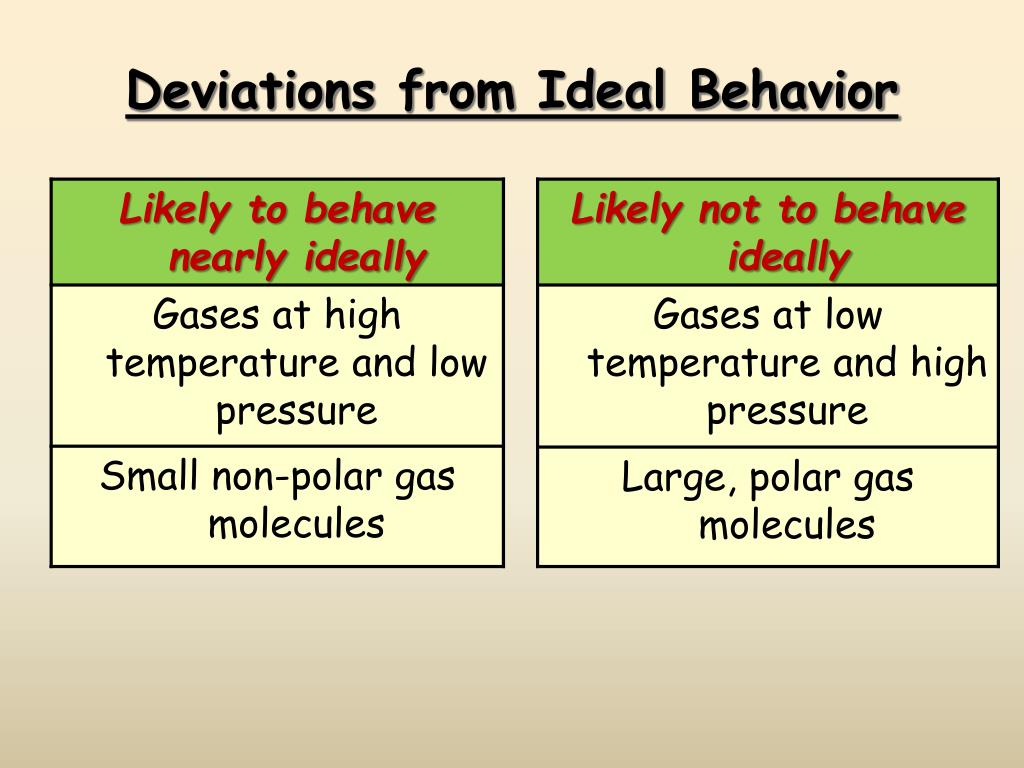 Deviations from Ideal Behavior

| Likely to behave nearly ideally |
|---|
| Gases at high temperature and low pressure |
| Small non-polar gas molecules |

| Likely not to behave ideally |
|---|
| Gases at low temperature and high pressure |
| Large, polar gas molecules |